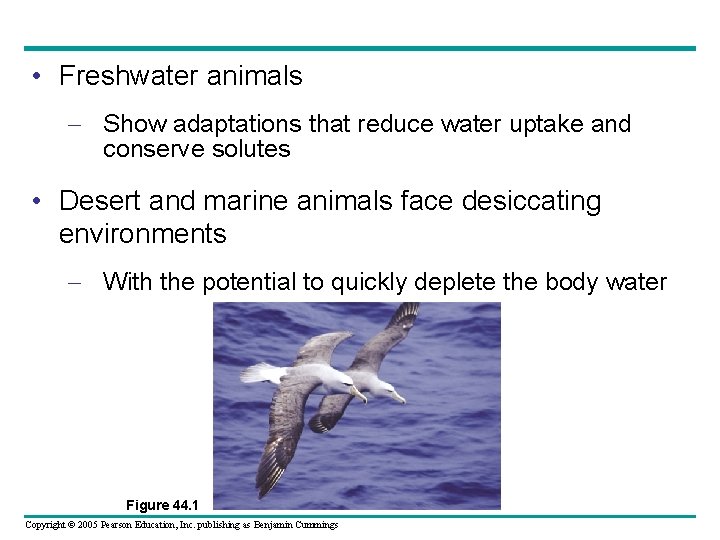 • Freshwater animals

– Show adaptations that reduce water uptake and conserve solutes

• Desert and marine animals face desiccating environments

– With the potential to quickly deplete the body water

Figure 44.1

Copyright © 2005 Pearson Education, Inc. publishing as Benjamin Cummings